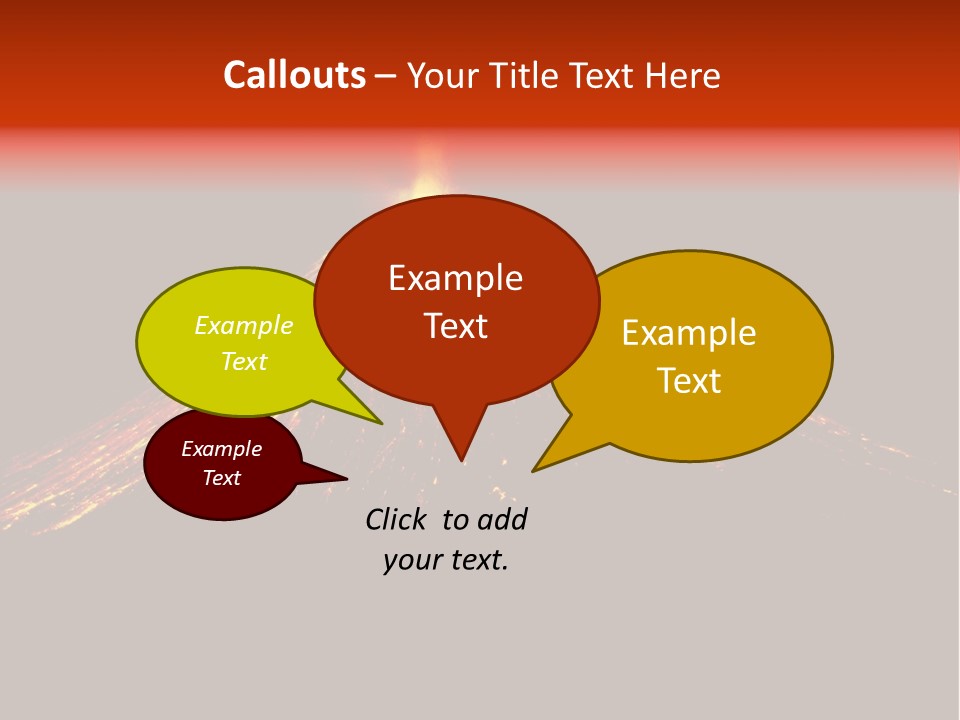 Callouts – Your Title Text Here

Example Text

Example Text

Example Text

Example Text

Click to add your text.